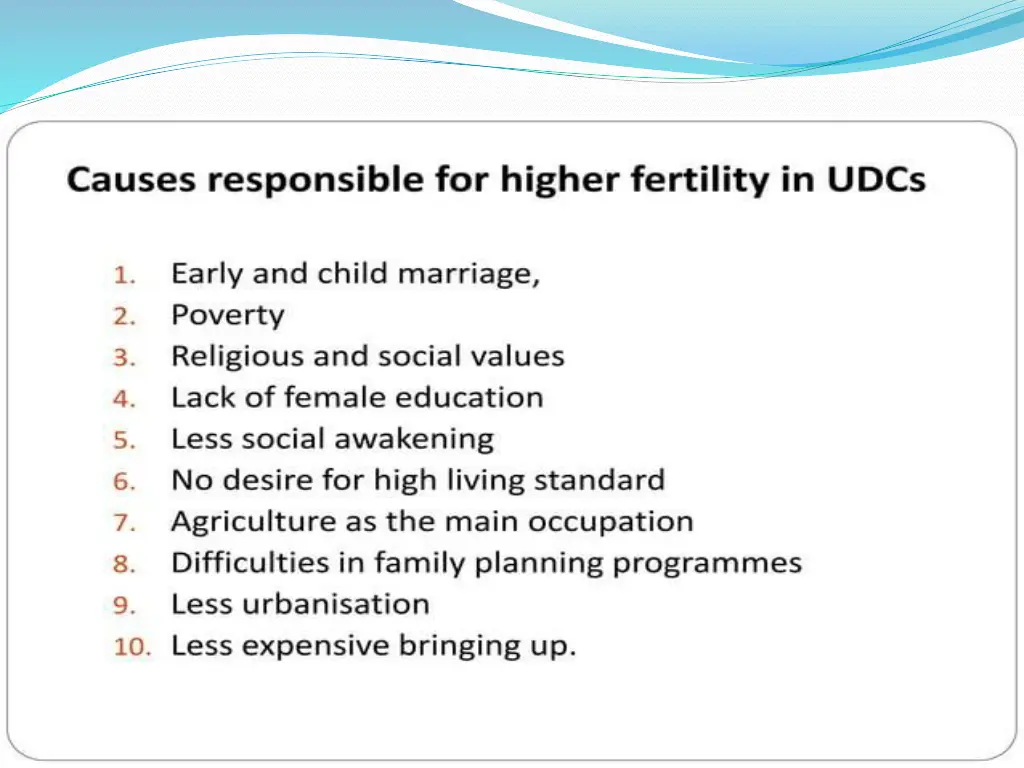 Causes responsible for higher fertility in UDCs

1. Early and child marriage,
2. Poverty
3. Religious and social values
4. Lack of female education
5. Less social awakening
6. No desire for high living standard
7. Agriculture as the main occupation
8. Difficulties in family planning programmes
9. Less urbanisation
10. Less expensive bringing up.